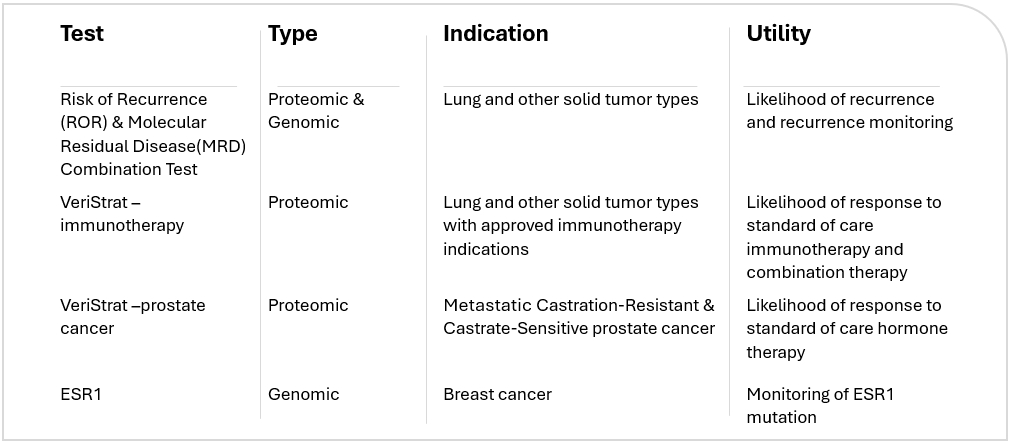 | Test | Type | Indication | Utility |
|---|---|---|---|
| Risk of Recurrence (ROR) & Molecular Residual Disease(MRD) Combination Test | Proteomic & Genomic | Lung and other solid tumor types | Likelihood of recurrence and recurrence monitoring |
| VeriStrat – immunotherapy | Proteomic | Lung and other solid tumor types with approved immunotherapy indications | Likelihood of response to standard of care immunotherapy and combination therapy |
| VeriStrat –prostate cancer | Proteomic | Metastatic Castration-Resistant & Castrate-Sensitive prostate cancer | Likelihood of response to standard of care hormone therapy |
| ESR1 | Genomic | Breast cancer | Monitoring of ESR1 mutation |